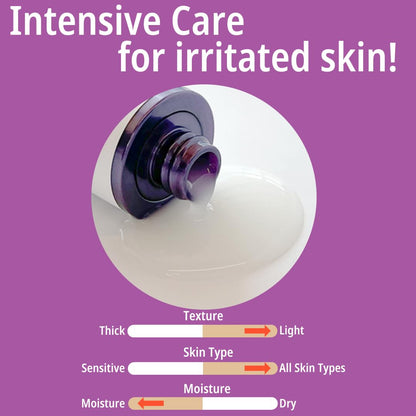 Intensive Care
for irritated skin!

Texture
Thick Light

Skin Type
Sensitive All Skin Types

Moisture
Moisture Dry